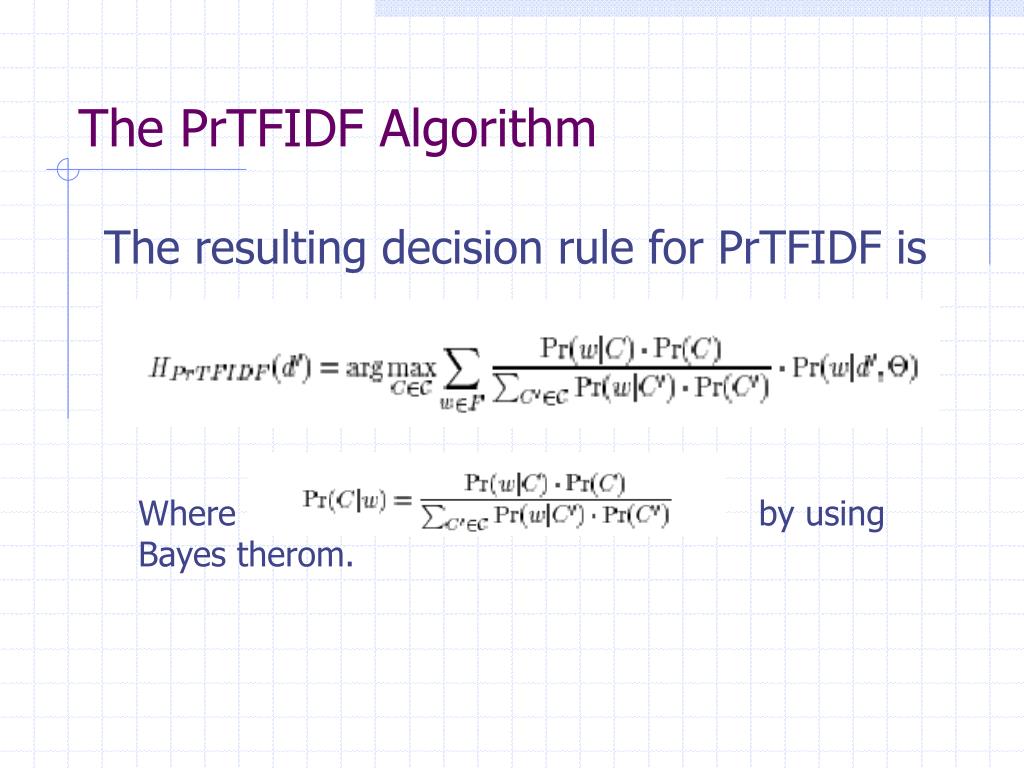 The PrTFIDF Algorithm

The resulting decision rule for PrTFIDF is

$H_{PrTFIDF}(d') = \arg\max_{C \in \mathcal{C}} \sum_{w \in F} \frac{\Pr(w|C) \cdot \Pr(C)}{\sum_{C' \in \mathcal{C}} \Pr(w|C') \cdot \Pr(C')} \cdot \Pr(w|d', \Theta)$

Where $\Pr(C|w) = \frac{\Pr(w|C) \cdot \Pr(C)}{\sum_{C' \in \mathcal{C}} \Pr(w|C') \cdot \Pr(C')}$ by using Bayes therom.